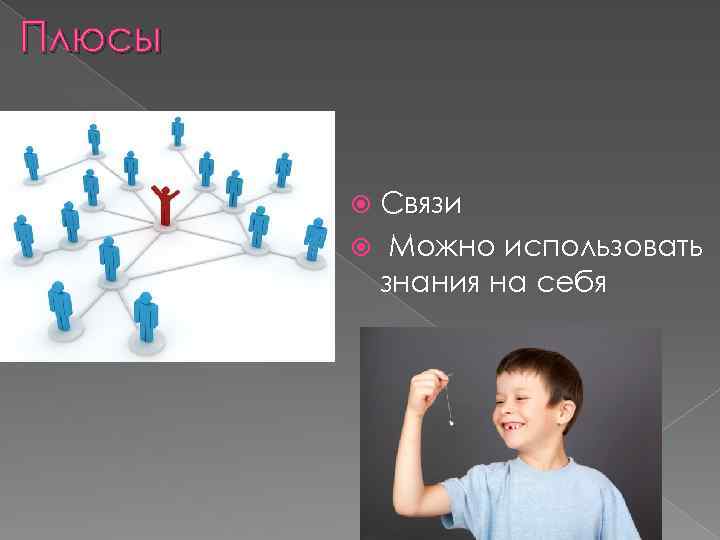 Плюсы

Связи

Можно использовать знания на себя